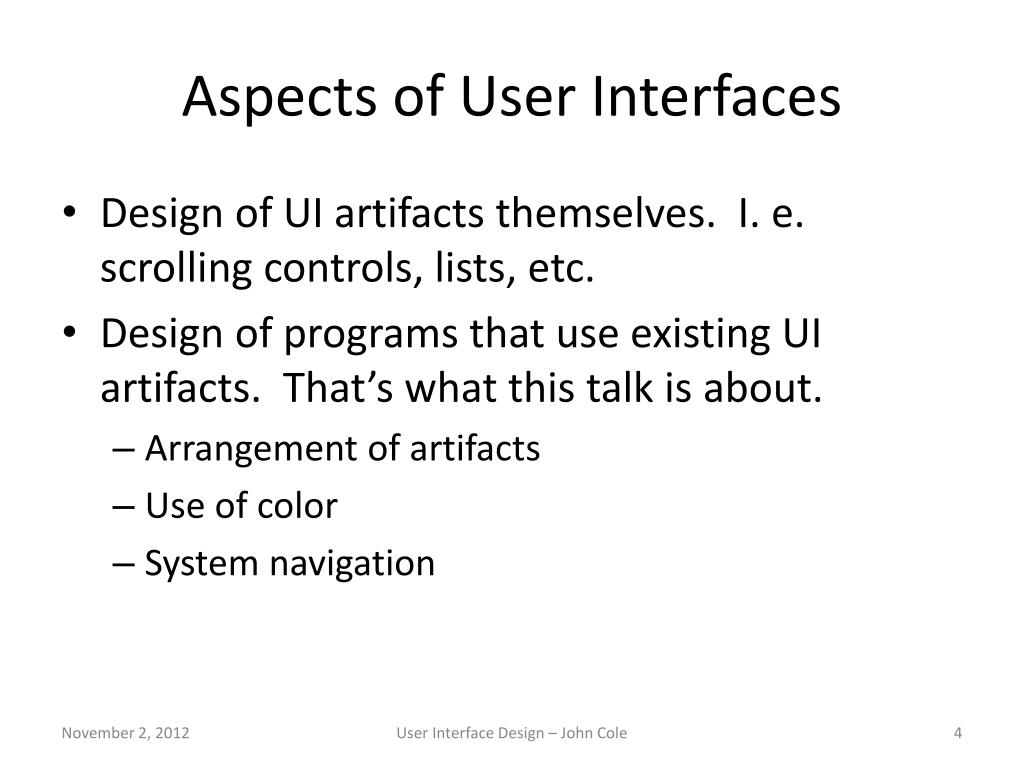 Aspects of User Interfaces

• Design of UI artifacts themselves. I. e. scrolling controls, lists, etc.
• Design of programs that use existing UI artifacts. That's what this talk is about.
– Arrangement of artifacts
– Use of color
– System navigation

November 2, 2012

User Interface Design – John Cole

4